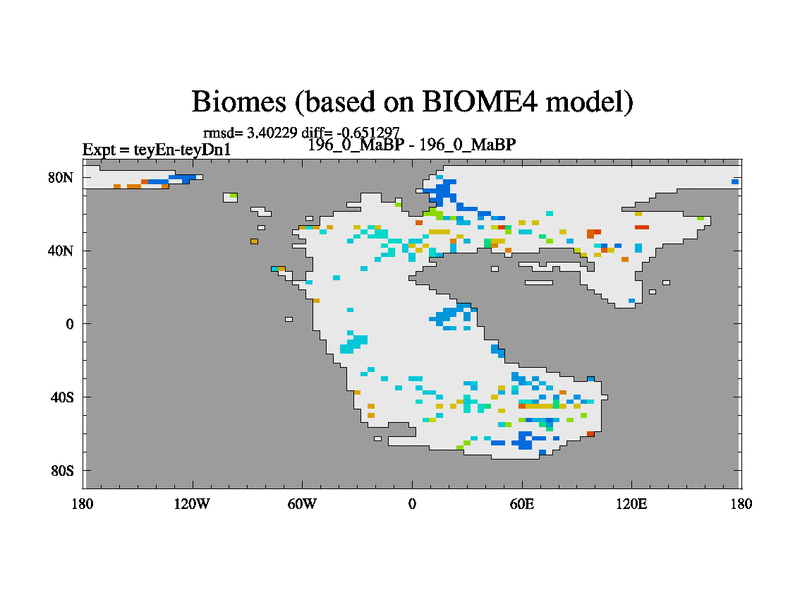 Biomes (based on BIOME4 model)

rmsd= 3.40229 diff= -0.651297
Expt = teyEn-teyDn1
196_0_MaBP - 196_0_MaBP

80N
40N
0
40S
80S

180
120W
60W
0
60E
120E
180